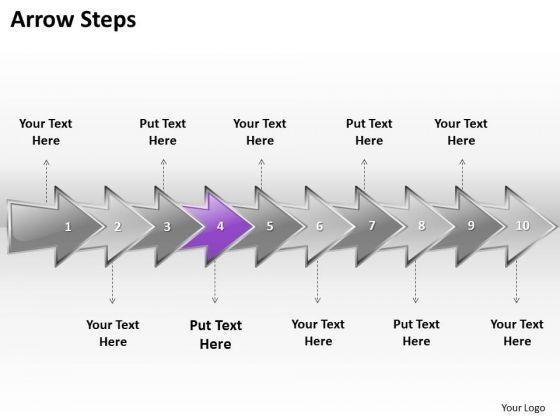 Arrow Steps

Your Text Here

Put Text Here

Your Text Here

Put Text Here

Your Text Here

1 2 3 4 5 6 7 8 9 10

Your Text Here

Put Text Here

Your Text Here

Put Text Here

Your Text Here

Your Logo